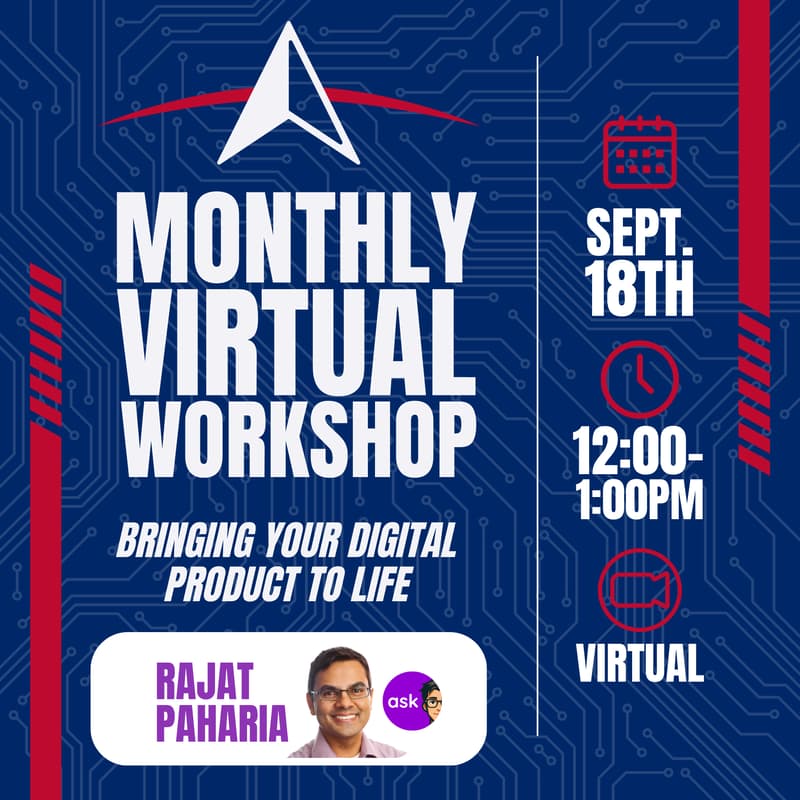 MONTHLY VIRTUAL WORKSHOP

BRINGING YOUR DIGITAL PRODUCT TO LIFE

RAJAT PAHARIA

ask

SEPT. 18TH

12:00-1:00PM

VIRTUAL